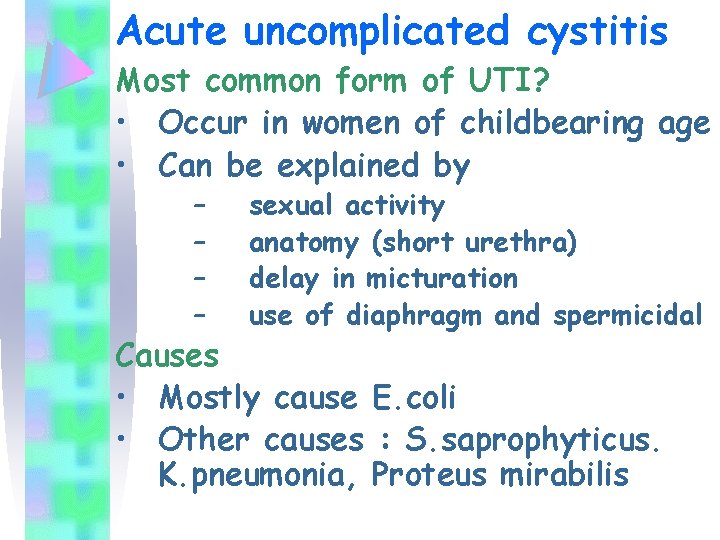 Acute uncomplicated cystitis

Most common form of UTI?

• Occur in women of childbearing age
• Can be explained by
  – sexual activity
  – anatomy (short urethra)
  – delay in micturation
  – use of diaphragm and spermicidal

Causes

• Mostly cause E.coli
• Other causes : S.saprophyticus. K.pneumonia, Proteus mirabilis